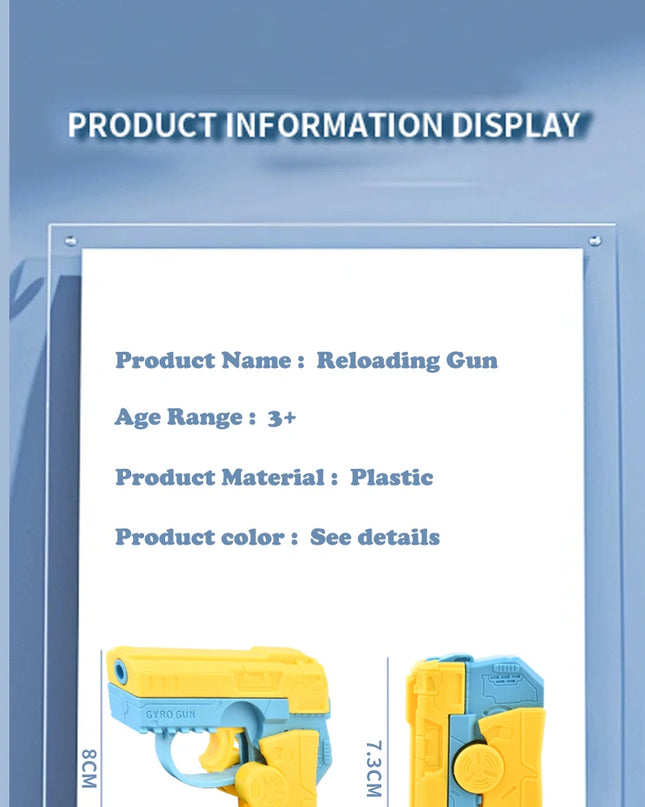 PRODUCT INFORMATION DISPLAY

Product Name : Reloading Gun

Age Range : 3+

Product Material : Plastic

Product color : See details

GYRO GUN

8CM

7.3CM